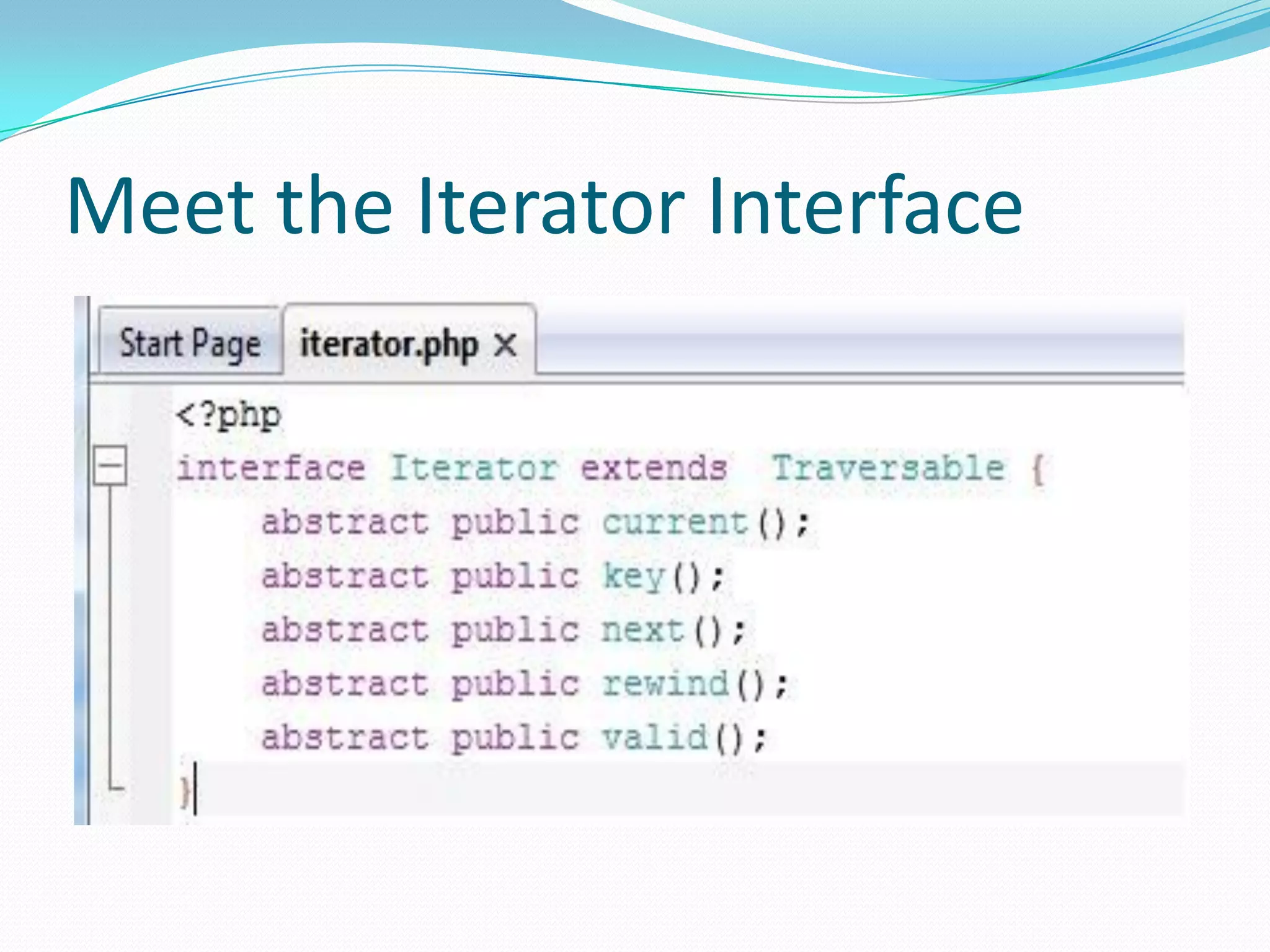 Meet the Iterator Interface

Start Page

iterator.php ×

<?php
interface Iterator extends Traversable {
abstract public current();
abstract public key();
abstract public next();
abstract public rewind();
abstract public valid();
}